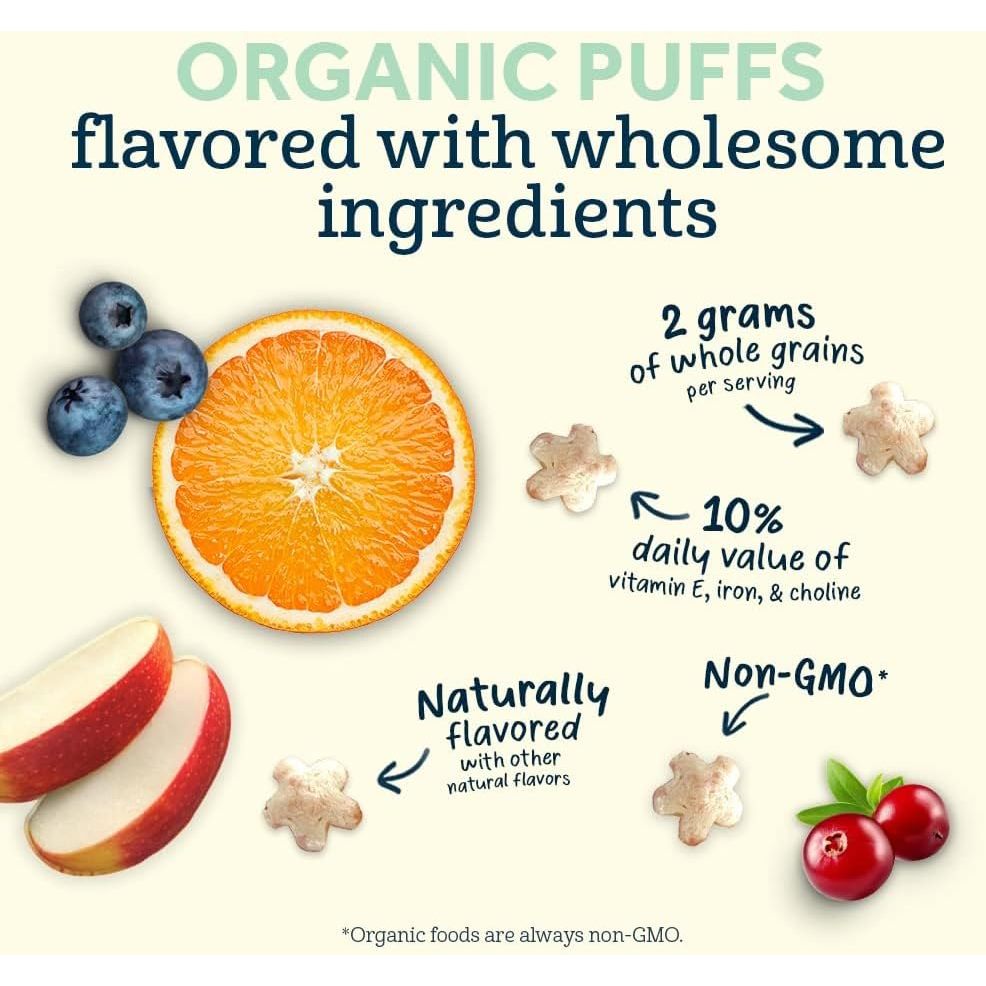 ORGANIC PUFFS
flavored with wholesome ingredients

2 grams of whole grains per serving

10% daily value of vitamin E, iron, & choline

Naturally flavored with other natural flavors

Non-GMO*

*Organic foods are always non-GMO.